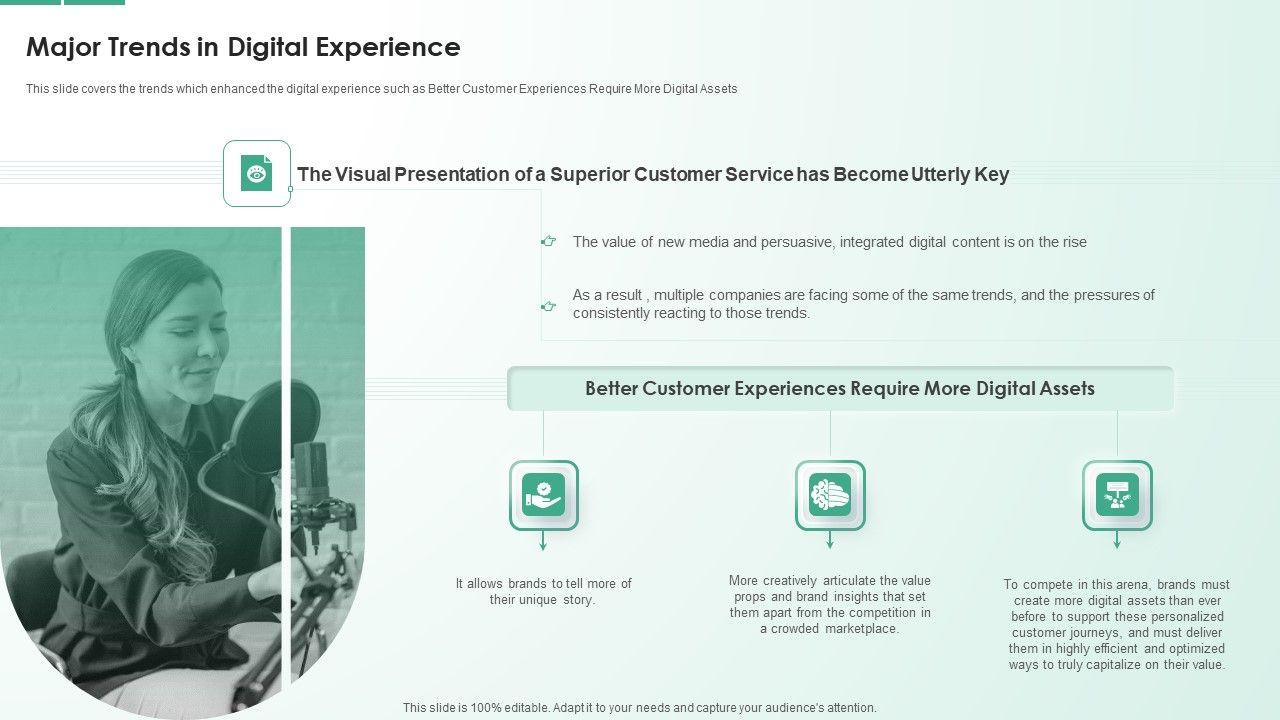 Major Trends in Digital Experience

This slide covers the trends which enhanced the digital experience such as Better Customer Experiences Require More Digital Assets

The Visual Presentation of a Superior Customer Service has Become Utterly Key

The value of new media and persuasive, integrated digital content is on the rise

As a result , multiple companies are facing some of the same trends, and the pressures of consistently reacting to those trends.

Better Customer Experiences Require More Digital Assets

It allows brands to tell more of their unique story.

More creatively articulate the value props and brand insights that set them apart from the competition in a crowded marketplace.

To compete in this arena, brands must create more digital assets than ever before to support these personalized customer journeys, and must deliver them in highly efficient and optimized ways to truly capitalize on their value.

This slide is 100% editable. Adapt it to your needs and capture your audience's attention.